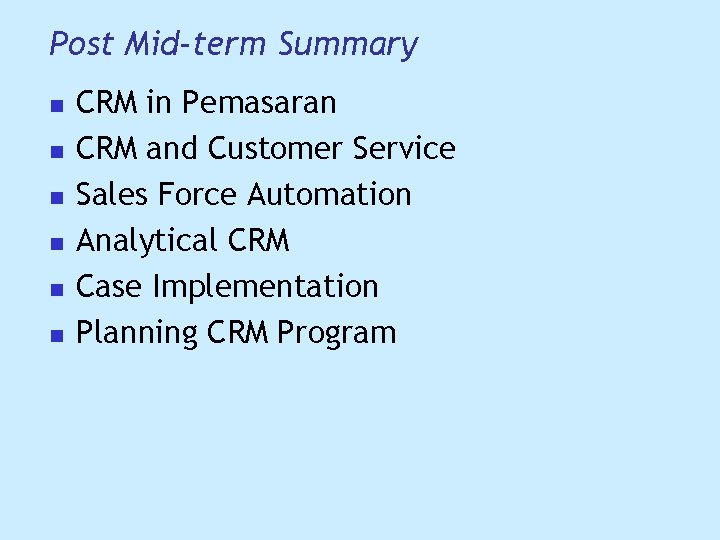 Post Mid-term Summary

- CRM in Pemasaran
- CRM and Customer Service
- Sales Force Automation
- Analytical CRM
- Case Implementation
- Planning CRM Program